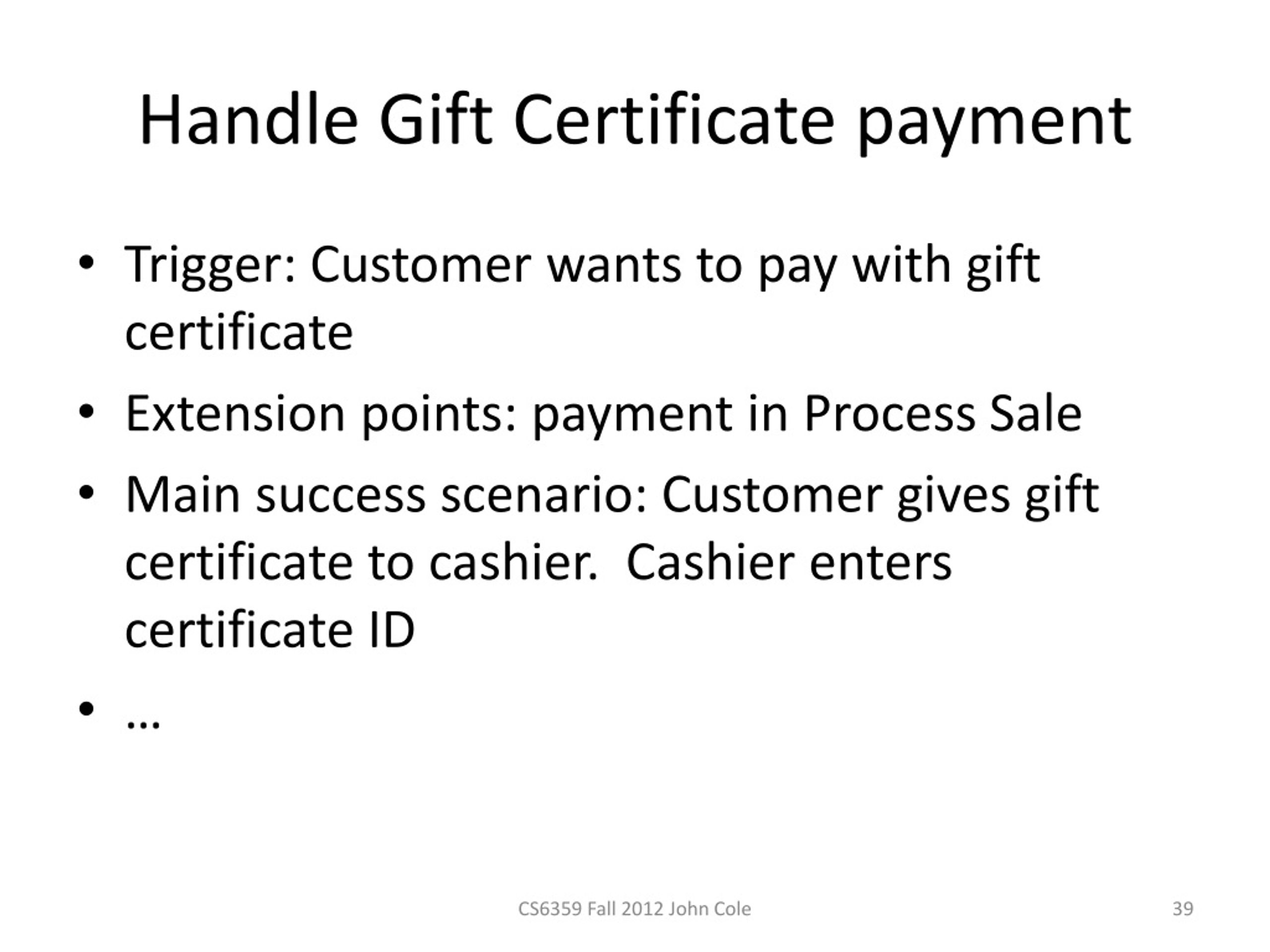 Handle Gift Certificate payment

• Trigger: Customer wants to pay with gift certificate
• Extension points: payment in Process Sale
• Main success scenario: Customer gives gift certificate to cashier. Cashier enters certificate ID
• …

CS6359 Fall 2012 John Cole

39